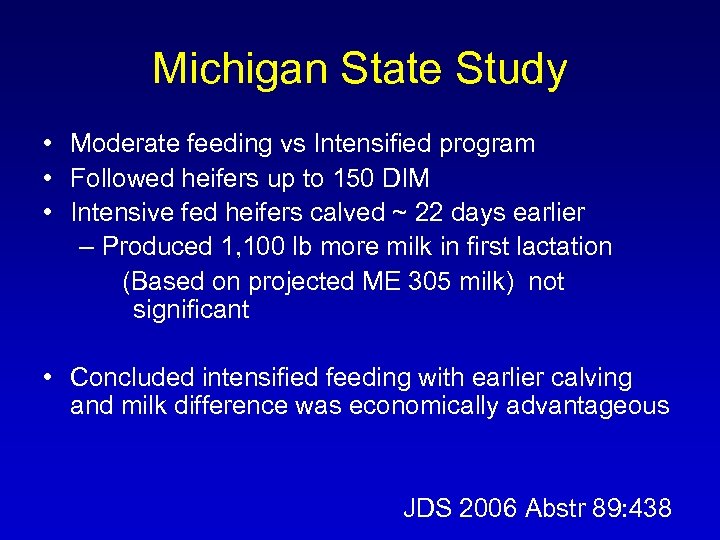 Michigan State Study

• Moderate feeding vs Intensified program
• Followed heifers up to 150 DIM
• Intensive fed heifers calved ~ 22 days earlier
– Produced 1,100 lb more milk in first lactation
(Based on projected ME 305 milk) not significant

• Concluded intensified feeding with earlier calving and milk difference was economically advantageous

JDS 2006 Abstr 89:438